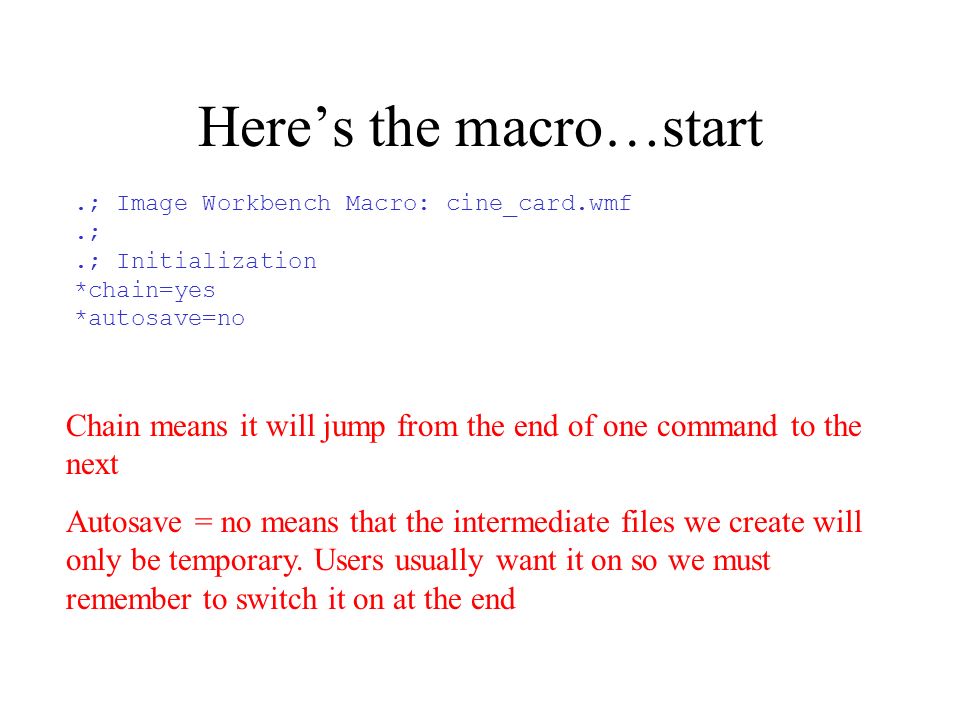 Here’s the macro…start

.; Image Workbench Macro: cine_card.wmf
.;
.; Initialization
*chain=yes
*autosave=no

Chain means it will jump from the end of one command to the next

Autosave = no means that the intermediate files we create will only be temporary. Users usually want it on so we must remember to switch it on at the end